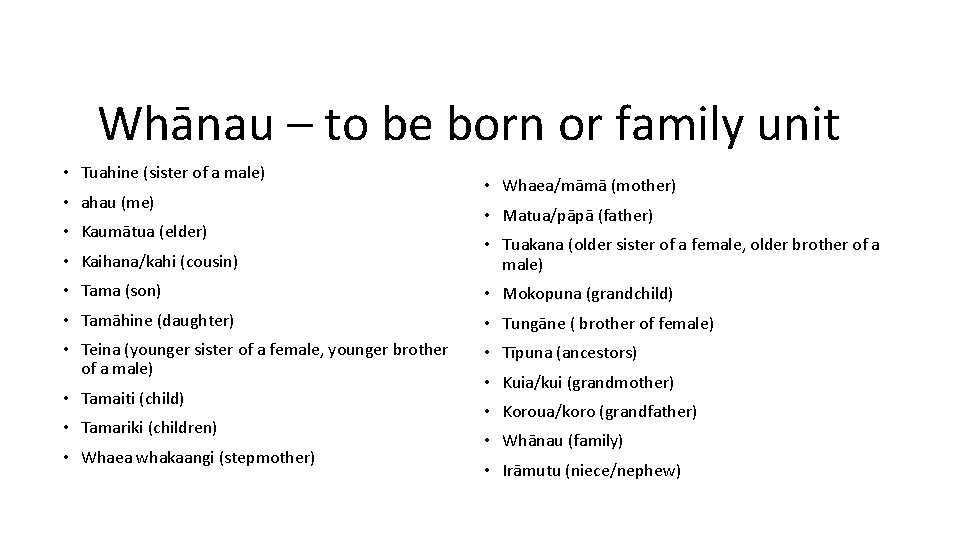 Whānau – to be born or family unit

• Tuahine (sister of a male)
• ahau (me)
• Kaumātua (elder)
• Kaihana/kahi (cousin)
• Tama (son)
• Tamāhine (daughter)
• Teina (younger sister of a female, younger brother of a male)
• Tamaiti (child)
• Tamariki (children)
• Whaea whakaangi (stepmother)

• Whaea/māmā (mother)
• Matua/pāpā (father)
• Tuakana (older sister of a female, older brother of a male)
• Mokopuna (grandchild)
• Tungāne ( brother of female)
• Tīpuna (ancestors)
• Kuia/kui (grandmother)
• Koroua/koro (grandfather)
• Whānau (family)
• Irāmutu (niece/nephew)